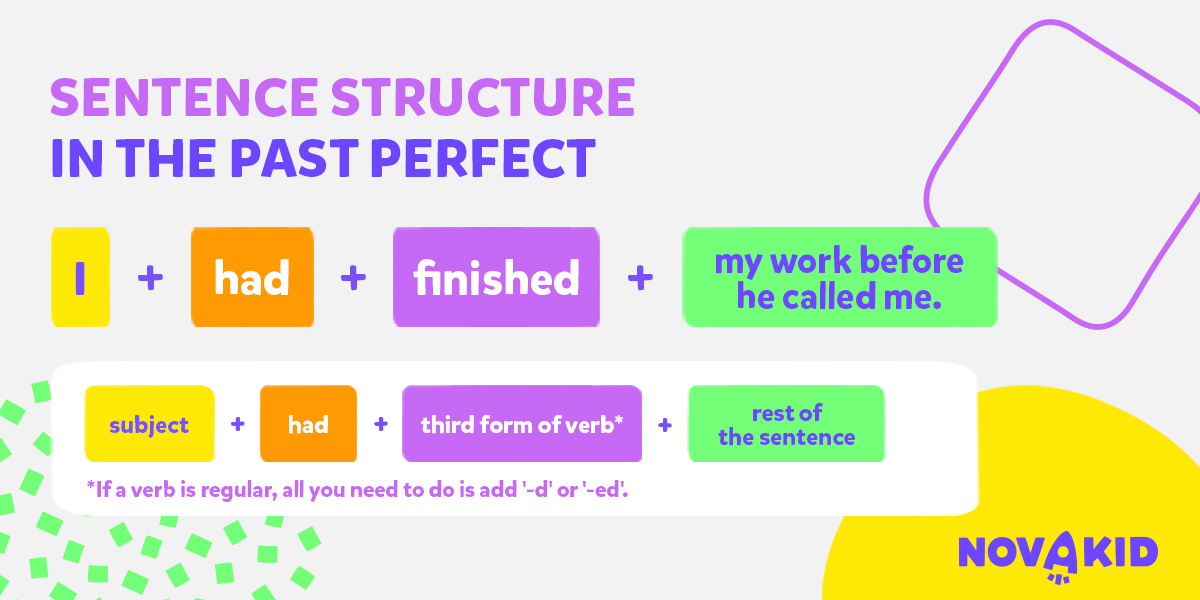 SENTENCE STRUCTURE
IN THE PAST PERFECT

I + had + finished + my work before he called me.

subject + had + third form of verb* + rest of the sentence

*If a verb is regular, all you need to do is add '-d' or '-ed'.

NOVAKID